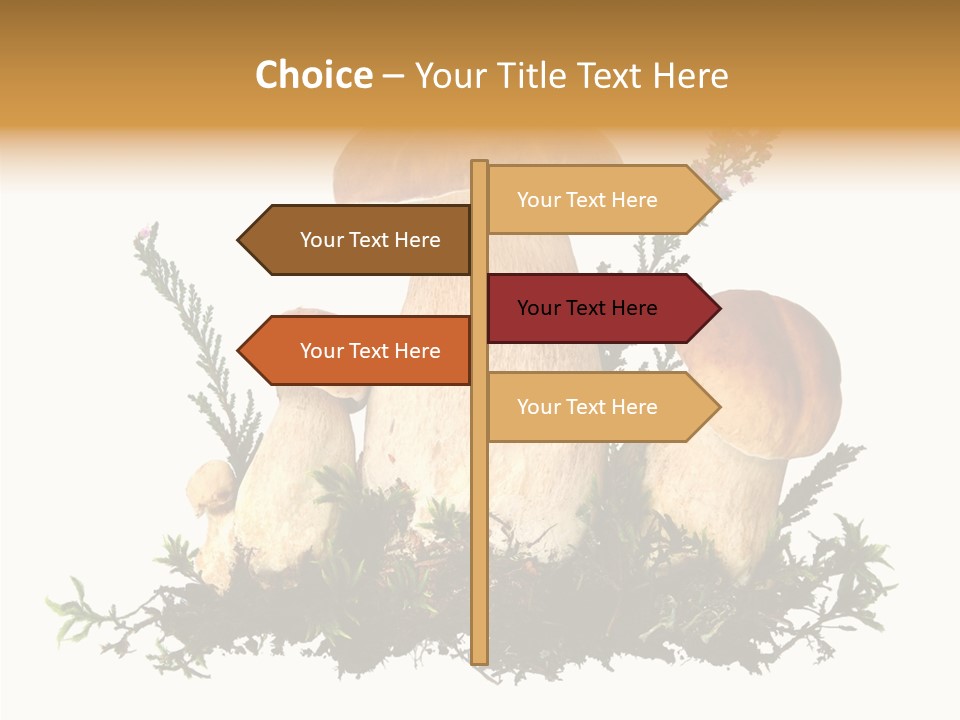 Choice – Your Title Text Here

Your Text Here

Your Text Here

Your Text Here

Your Text Here

Your Text Here